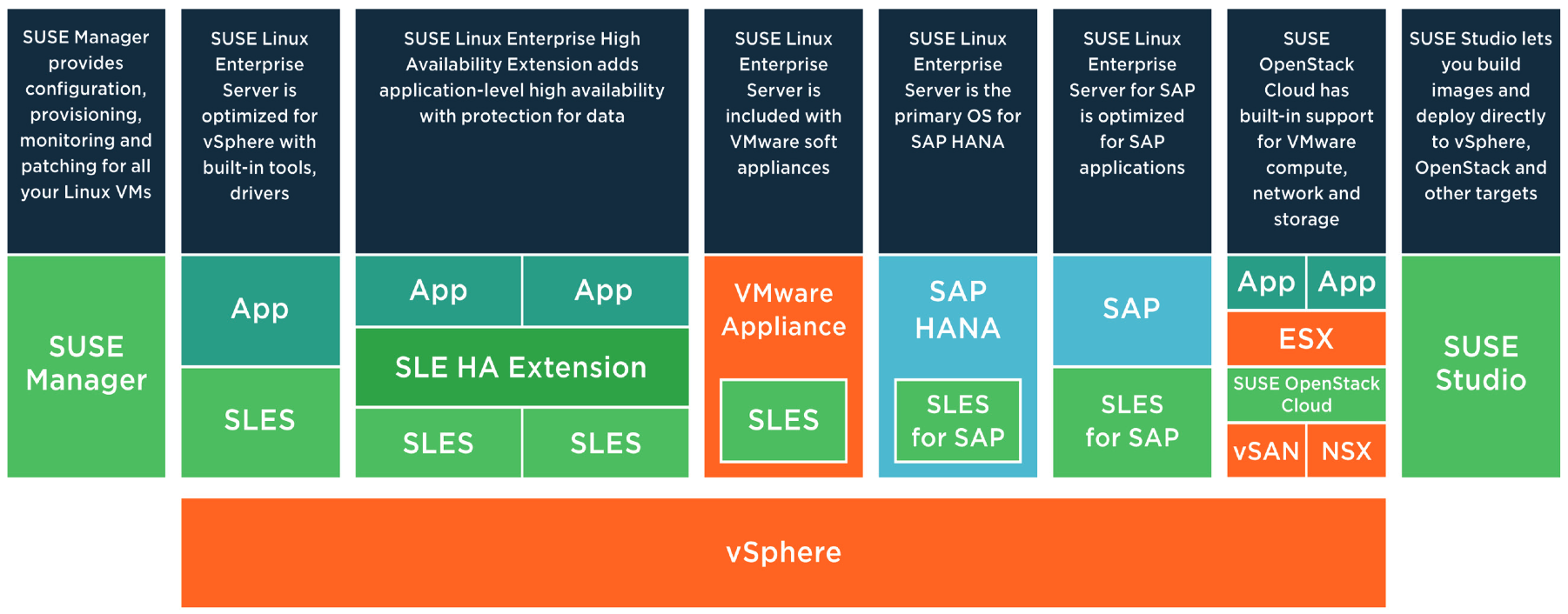 SUSE Manager provides configuration, provisioning, monitoring and patching for all your Linux VMs

SUSE Manager

SUSE Linux Enterprise Server is optimized for vSphere with built-in tools, drivers

App

SLES

SUSE Linux Enterprise High Availability Extension adds application-level high availability with protection for data

App

App

SLE HA Extension

SLES

SLES

SUSE Linux Enterprise Server is included with VMware soft appliances

VMware Appliance

SLES

SUSE Linux Enterprise Server is the primary OS for SAP HANA

SAP HANA

SLES for SAP

SUSE Linux Enterprise Server for SAP is optimized for SAP applications

SAP

SLES for SAP

SUSE OpenStack Cloud has built-in support for VMware compute, network and storage

App

App

ESX

SUSE OpenStack Cloud

vSAN

NSX

SUSE Studio lets you build images and deploy directly to vSphere, OpenStack and other targets

SUSE Studio

vSphere